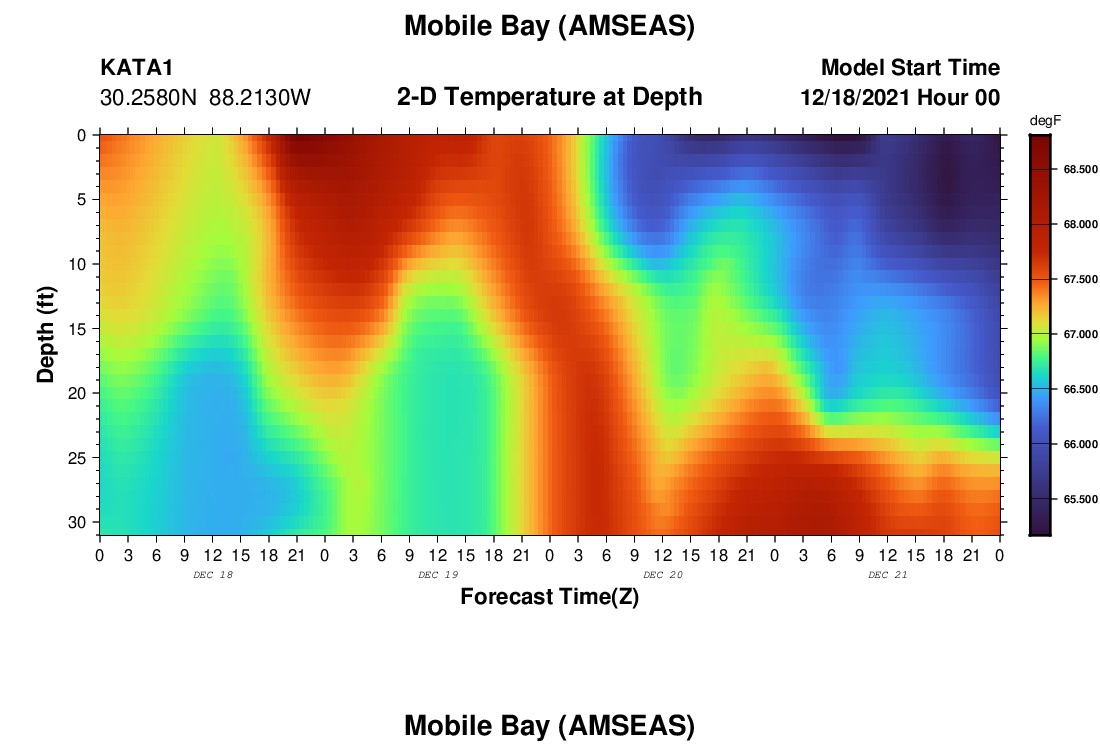 Mobile Bay (AMSEAS)

KATA1
30.2580N 88.2130W

2-D Temperature at Depth

Model Start Time
12/18/2021 Hour 00

degF
68.500
68.000
67.500
67.000
66.500
66.000
65.500

Depth (ft)
0
5
10
15
20
25
30

0 3 6 9 12 15 18 21 0 3 6 9 12 15 18 21 0 3 6 9 12 15 18 21 0 3 6 9 12 15 18 21 0
DEC 18
DEC 19
DEC 20
DEC 21

Forecast Time(Z)

Mobile Bay (AMSEAS)